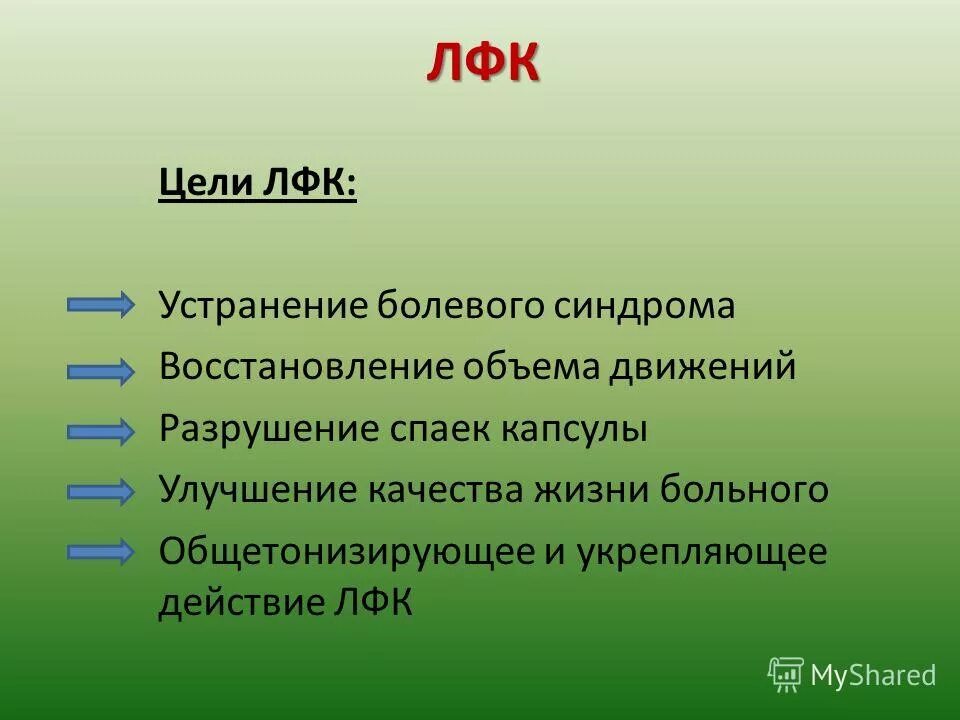 ЛФК

Цели ЛФК:

Устранение болевого синдрома
Восстановление объема движений
Разрушение спаек капсулы
Улучшение качества жизни больного
Общетонизирующее и укрепляющее действие ЛФК

MyShared